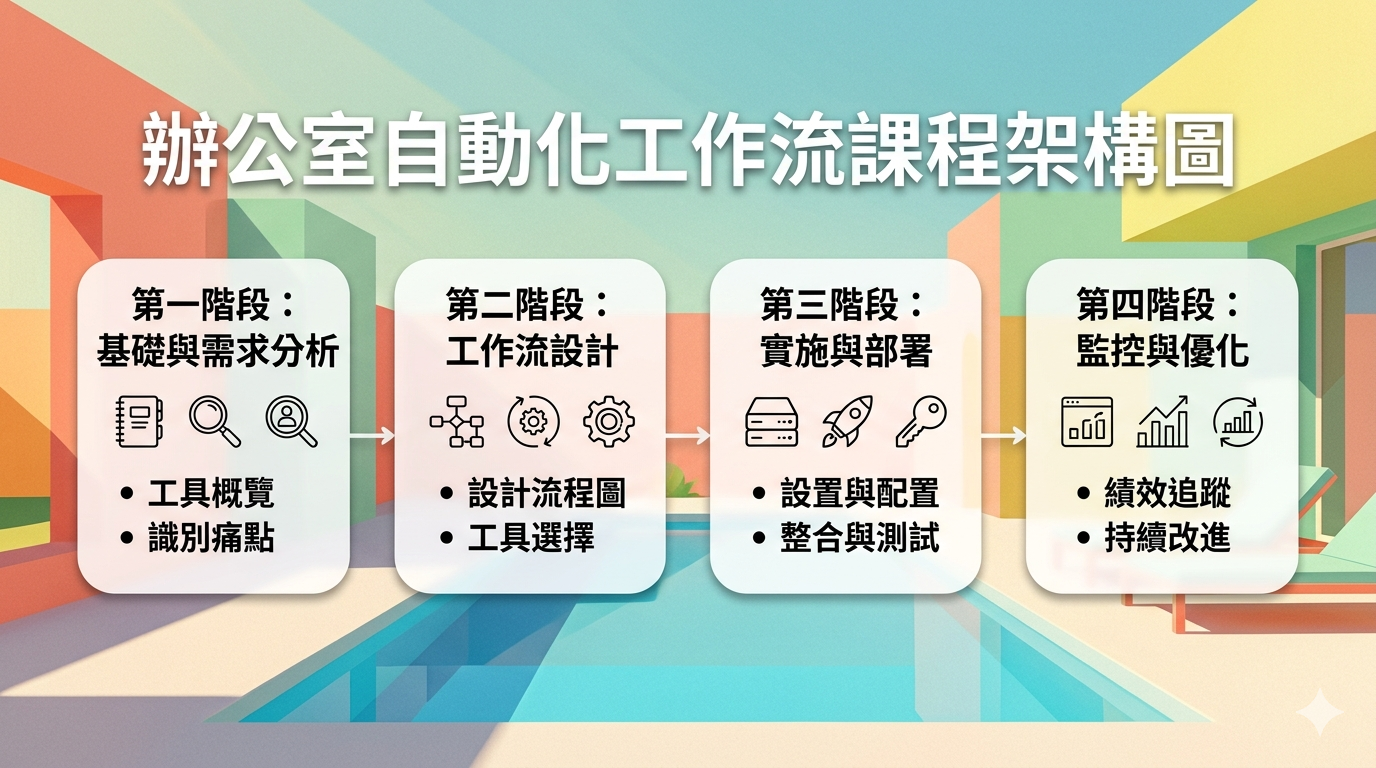 辦公室自動化工作流課程架構圖

第一階段：
基礎與需求分析

• 工具概覽
• 識別痛點

第二階段：
工作流設計

• 設計流程圖
• 工具選擇

第三階段：
實施與部署

• 設置與配置
• 整合與測試

第四階段：
監控與優化

• 績效追蹤
• 持續改進